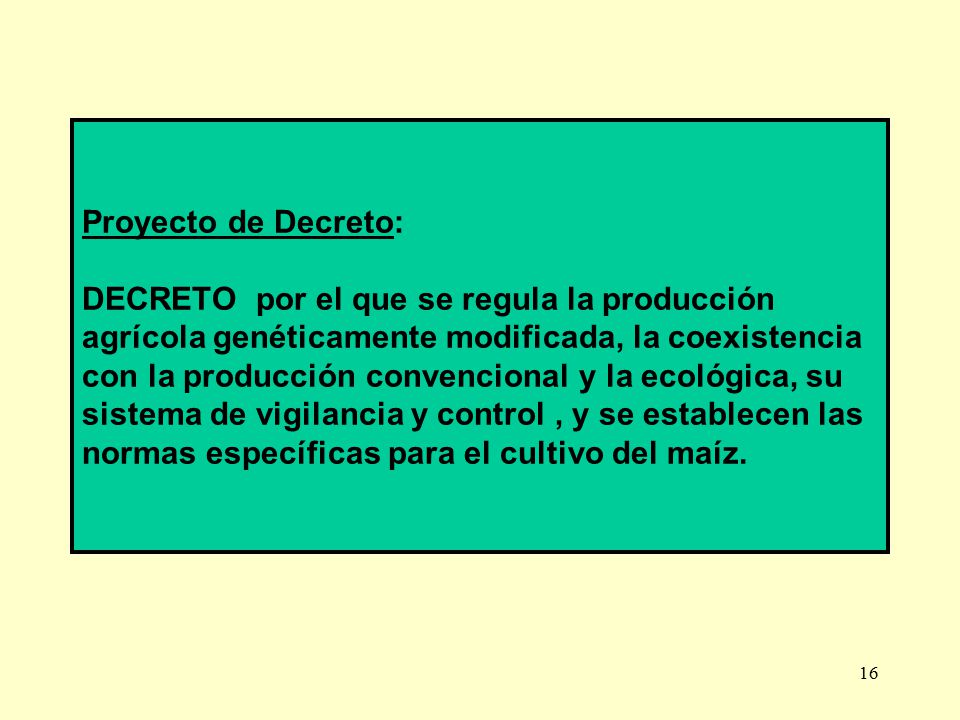 Proyecto de Decreto:

DECRETO por el que se regula la producción agrícola genéticamente modificada, la coexistencia con la producción convencional y la ecológica, su sistema de vigilancia y control , y se establecen las normas específicas para el cultivo del maíz.

16